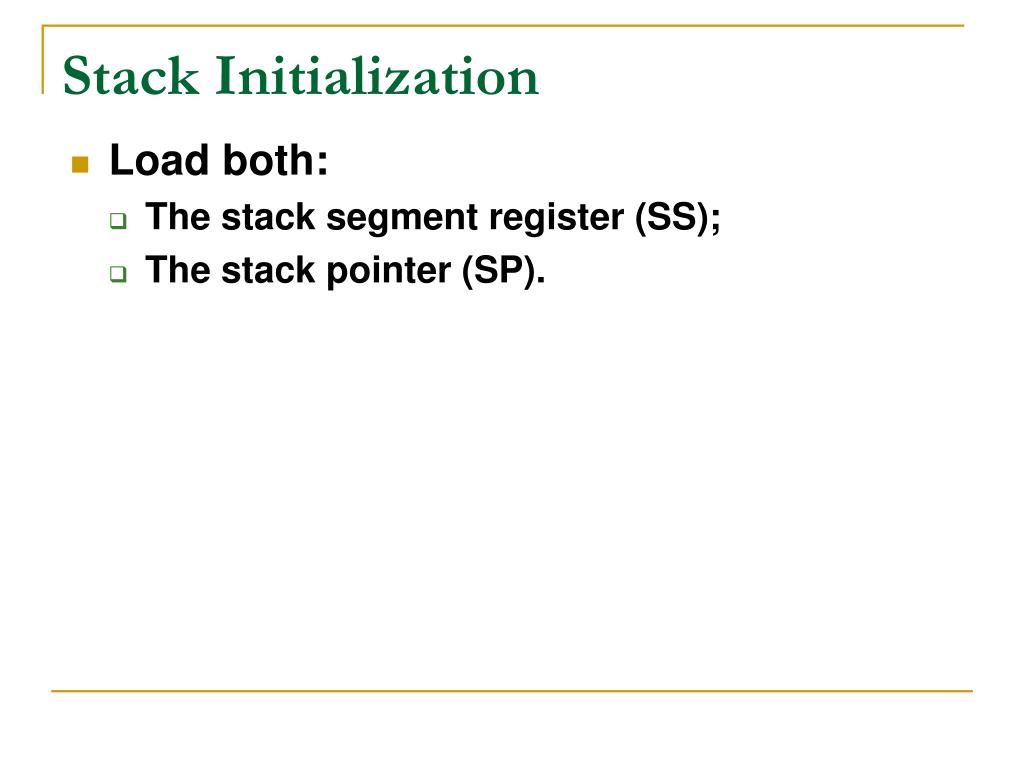 Stack Initialization

Load both:

The stack segment register (SS);

The stack pointer (SP).